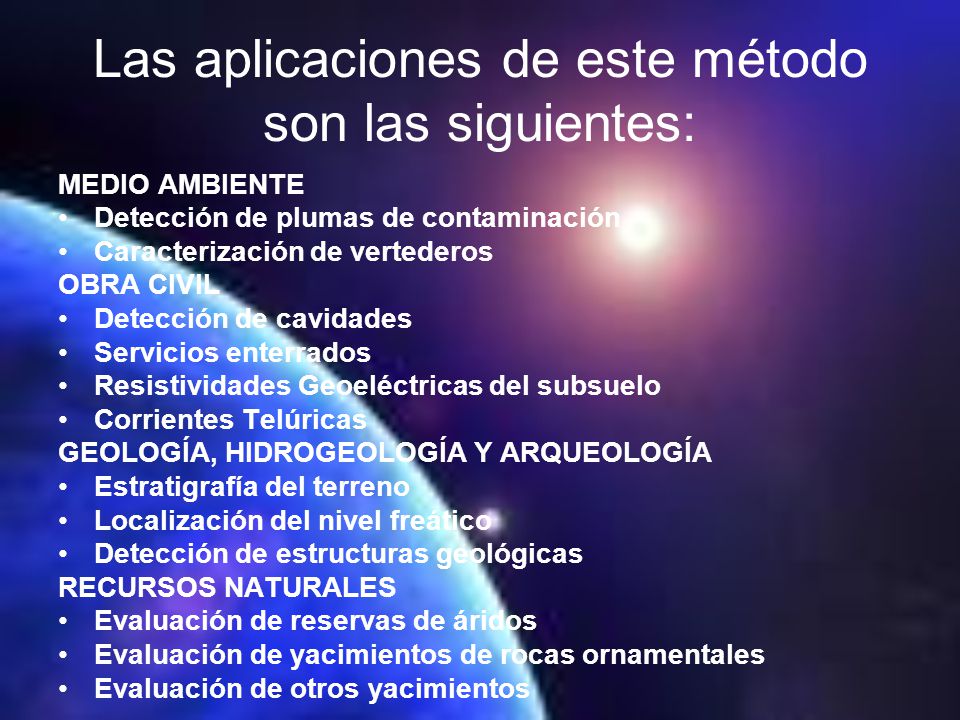 Las aplicaciones de este método son las siguientes:

MEDIO AMBIENTE
• Detección de plumas de contaminación
• Caracterización de vertederos
OBRA CIVIL
• Detección de cavidades
• Servicios enterrados
• Resistividades Geoeléctricas del subsuelo
• Corrientes Telúricas
GEOLOGÍA, HIDROGEOLOGÍA Y ARQUEOLOGÍA
• Estratigrafía del terreno
• Localización del nivel freático
• Detección de estructuras geológicas
RECURSOS NATURALES
• Evaluación de reservas de áridos
• Evaluación de yacimientos de rocas ornamentales
• Evaluación de otros yacimientos